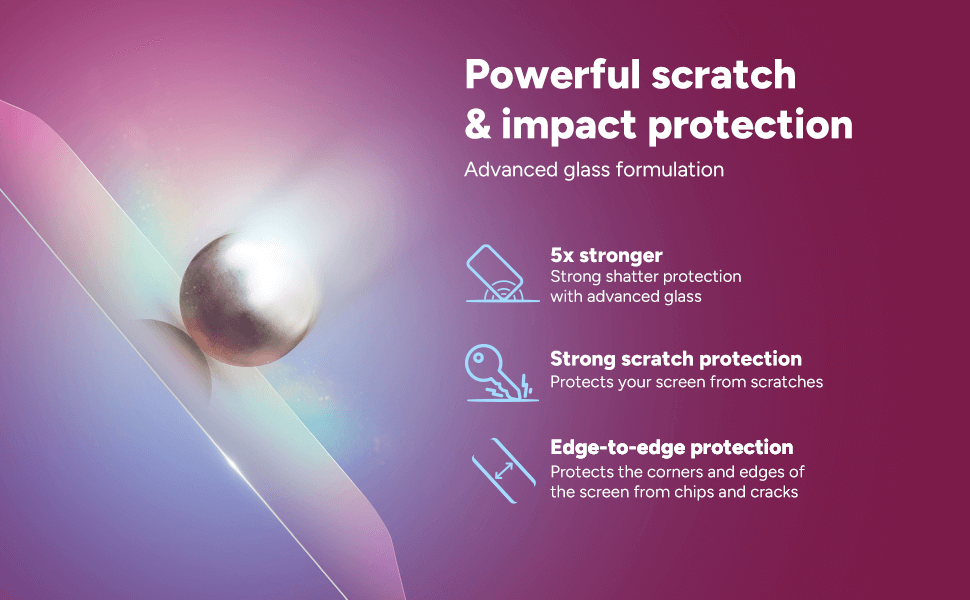 Powerful scratch & impact protection

Advanced glass formulation

5x stronger
Strong shatter protection with advanced glass

Strong scratch protection
Protects your screen from scratches

Edge-to-edge protection
Protects the corners and edges of the screen from chips and cracks